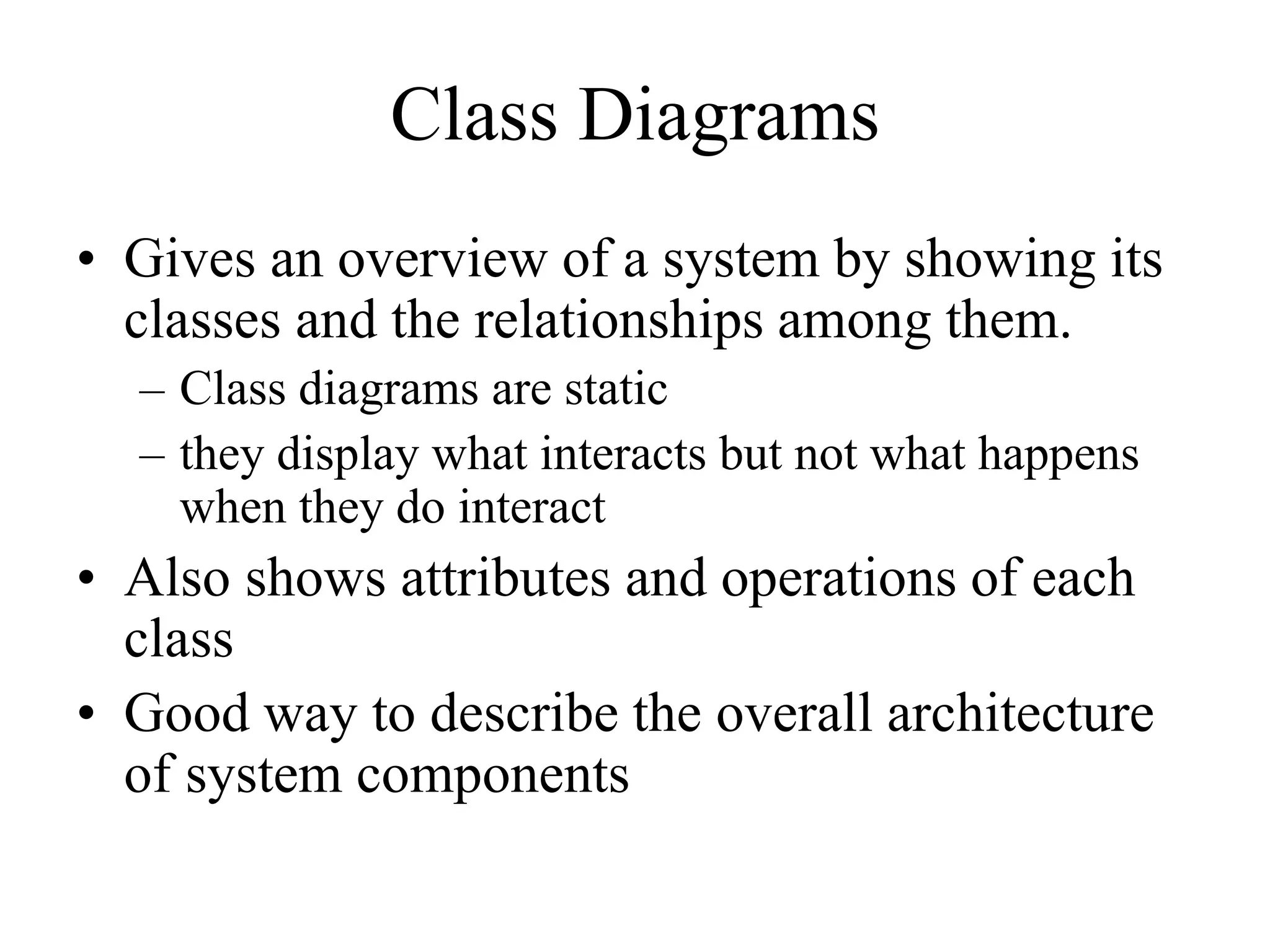 Class Diagrams

• Gives an overview of a system by showing its classes and the relationships among them.
– Class diagrams are static
– they display what interacts but not what happens when they do interact
• Also shows attributes and operations of each class
• Good way to describe the overall architecture of system components